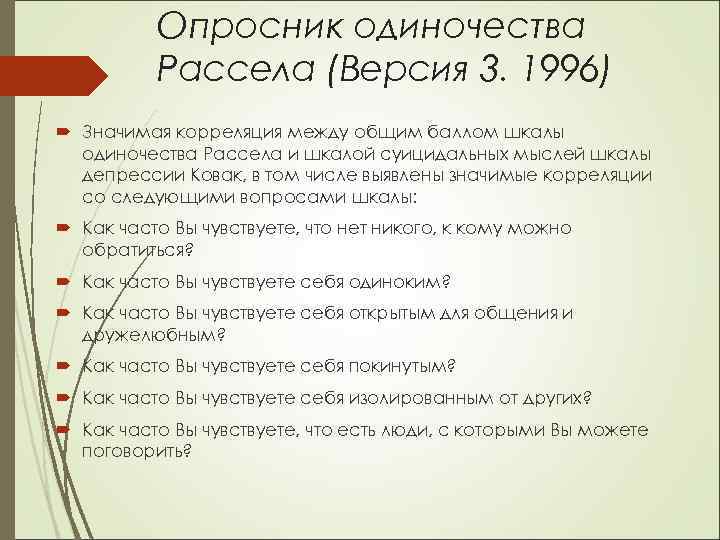 Опросник одиночества Рассела (Версия 3. 1996)

Значимая корреляция между общим баллом шкалы одиночества Рассела и шкалой суицидальных мыслей шкалы депрессии Ковак, в том числе выявлены значимые корреляции со следующими вопросами шкалы:

Как часто Вы чувствуете, что нет никого, к кому можно обратиться?

Как часто Вы чувствуете себя одиноким?

Как часто Вы чувствуете себя открытым для общения и дружелюбным?

Как часто Вы чувствуете себя покинутым?

Как часто Вы чувствуете себя изолированным от других?

Как часто Вы чувствуете, что есть люди, с которыми Вы можете поговорить?